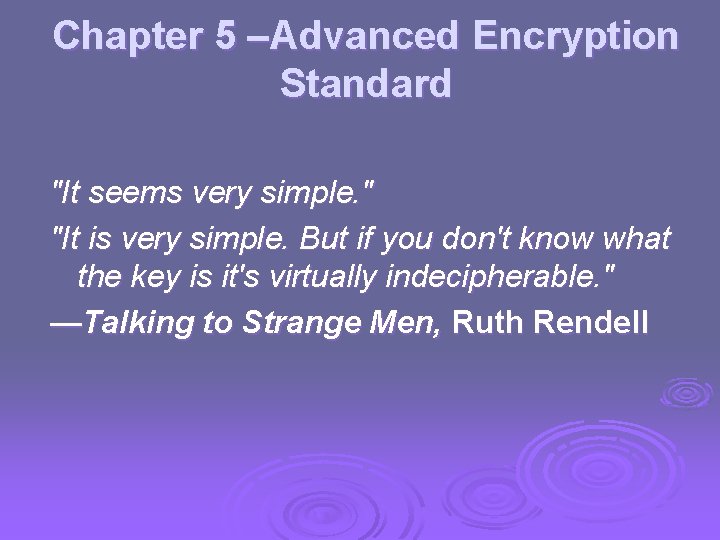 Chapter 5 –Advanced Encryption Standard

"It seems very simple."

"It is very simple. But if you don't know what the key is it's virtually indecipherable."

—Talking to Strange Men, Ruth Rendell